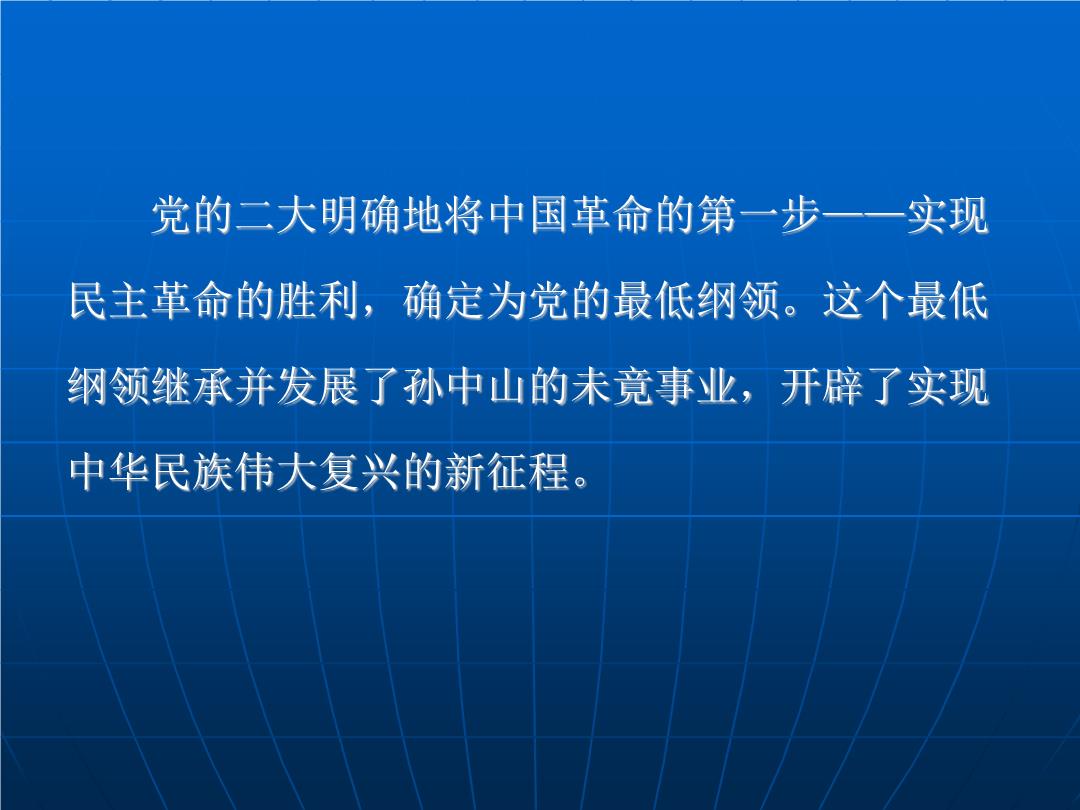 党的二大明确地将中国革命的第一步——实现民主革命的胜利，确定为党的最低纲领。这个最低纲领继承并发展了孙中山的未竟事业，开辟了实现中华民族伟大复兴的新征程。